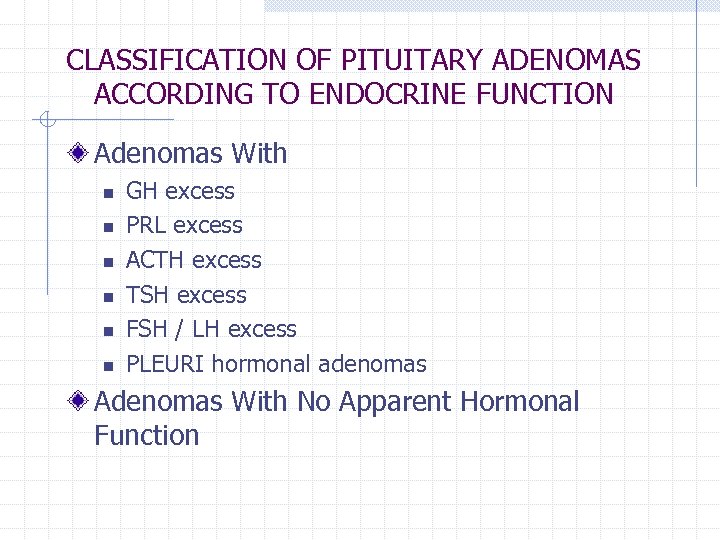 CLASSIFICATION OF PITUITARY ADENOMAS ACCORDING TO ENDOCRINE FUNCTION

Adenomas With

GH excess

PRL excess

ACTH excess

TSH excess

FSH / LH excess

PLEURI hormonal adenomas

Adenomas With No Apparent Hormonal Function